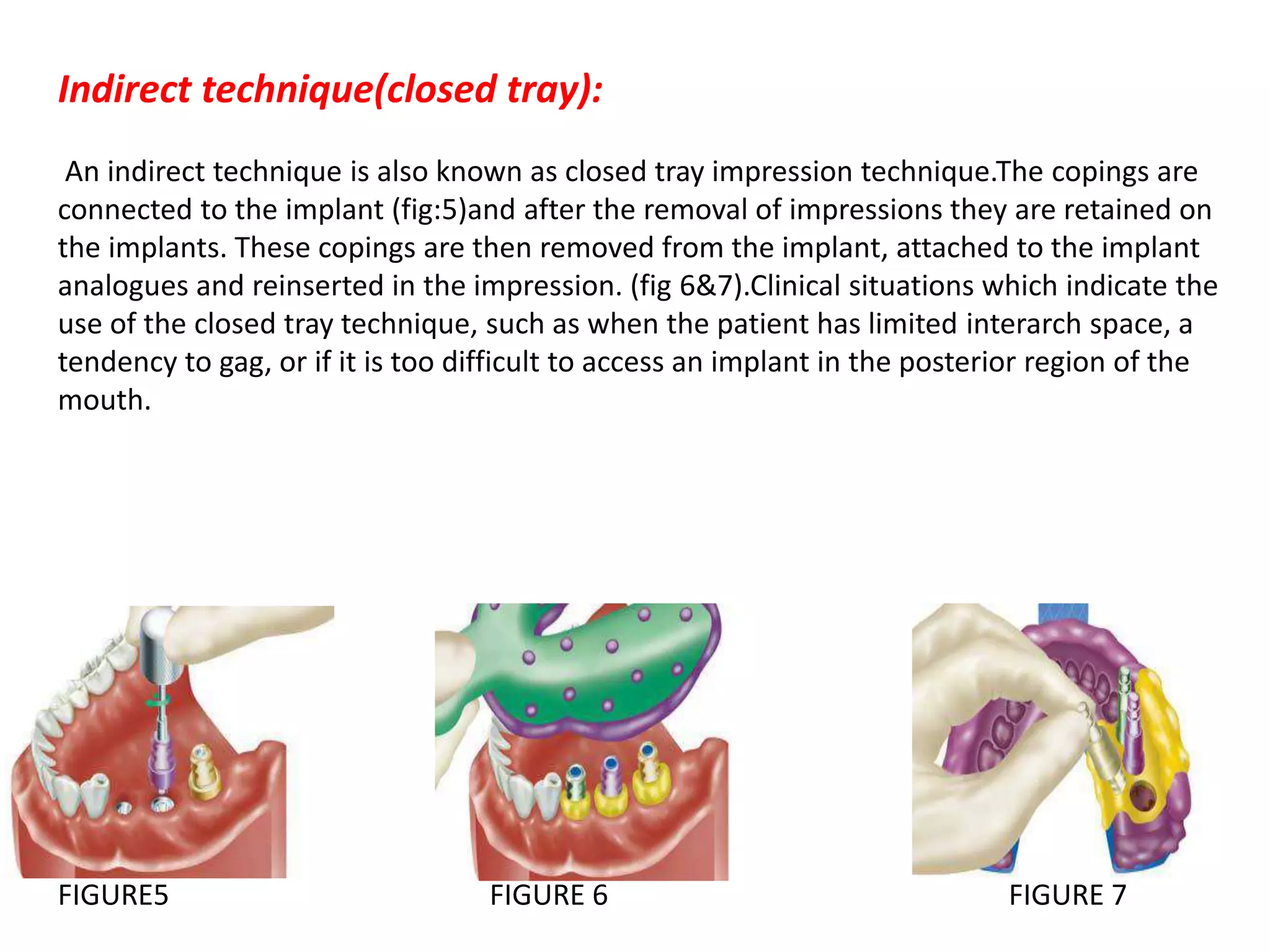 Indirect technique(closed tray):

An indirect technique is also known as closed tray impression technique.The copings are connected to the implant (fig:5)and after the removal of impressions they are retained on the implants. These copings are then removed from the implant, attached to the implant analogues and reinserted in the impression. (fig 6&7).Clinical situations which indicate the use of the closed tray technique, such as when the patient has limited interarch space, a tendency to gag, or if it is too difficult to access an implant in the posterior region of the mouth.

FIGURE5

FIGURE 6

FIGURE 7